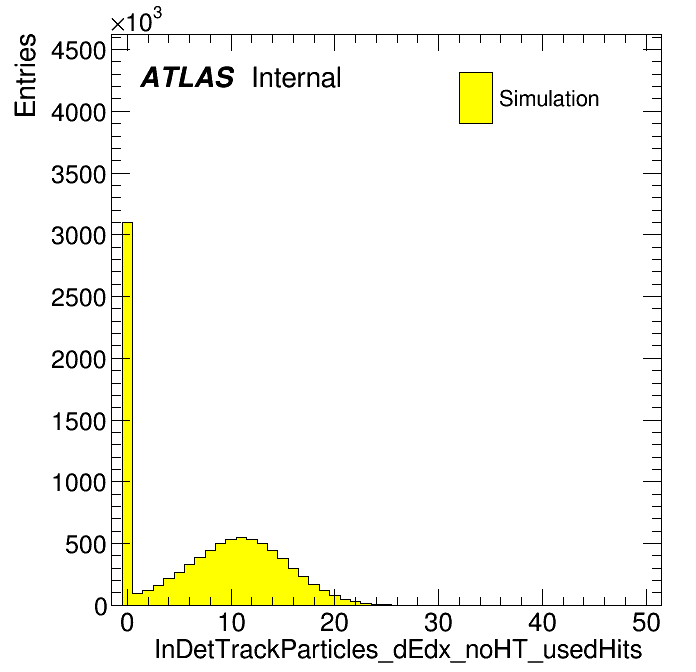 $\times 10^3$

Entries

4500
4000
3500
3000
2500
2000
1500
1000
500
0

ATLAS Internal

Simulation

0 10 20 30 40 50

InDetTrackParticles_dEdx_noHT_usedHits